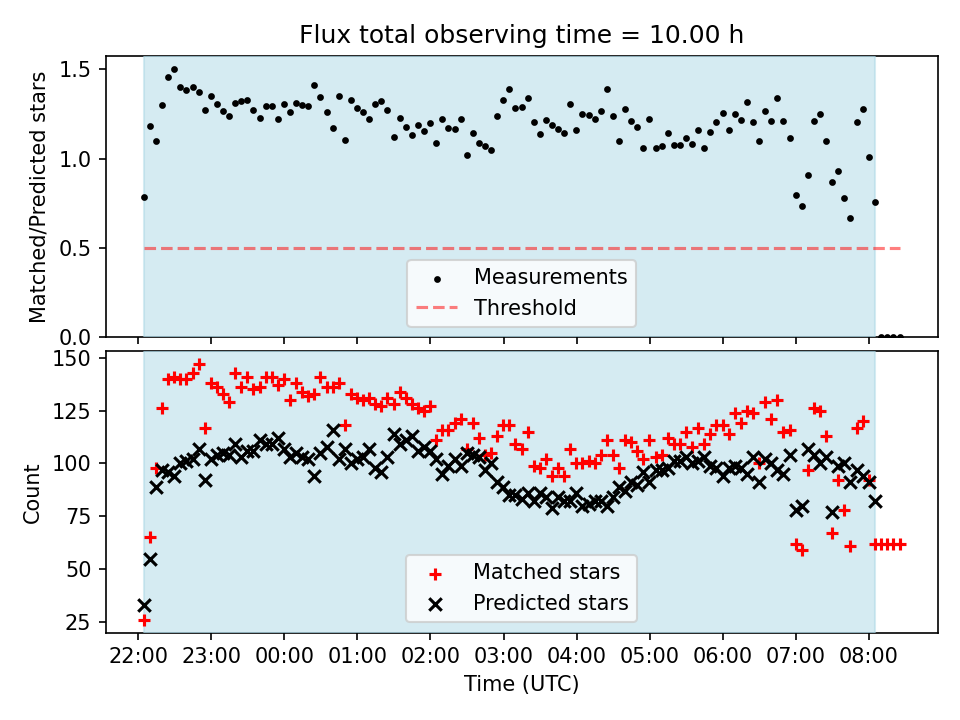 Flux total observing time = 10.00 h

Matched/Predicted stars

1.5
1.0
0.5
0.0

Measurements
Threshold

Count

150
125
100
75
50
25

Matched stars
Predicted stars

22:00 23:00 00:00 01:00 02:00 03:00 04:00 05:00 06:00 07:00 08:00

Time (UTC)